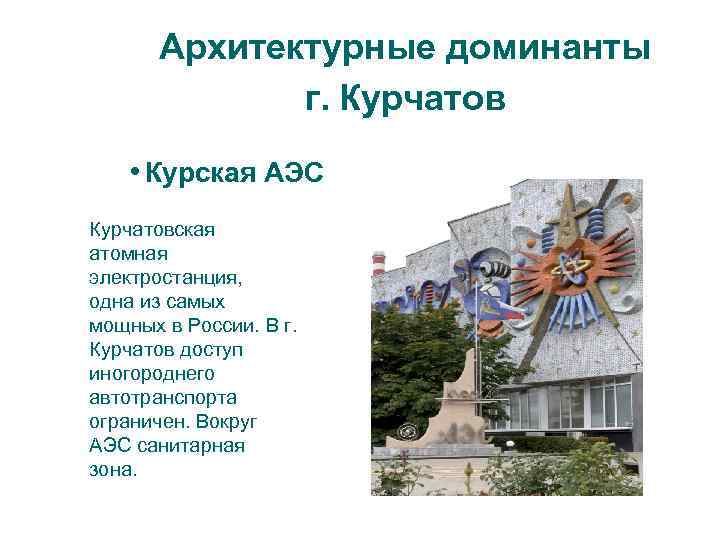 Архитектурные доминанты г. Курчатов

• Курская АЭС

Курчатовская атомная электростанция, одна из самых мощных в России. В г. Курчатов доступ иногороднего автотранспорта ограничен. Вокруг АЭС санитарная зона.